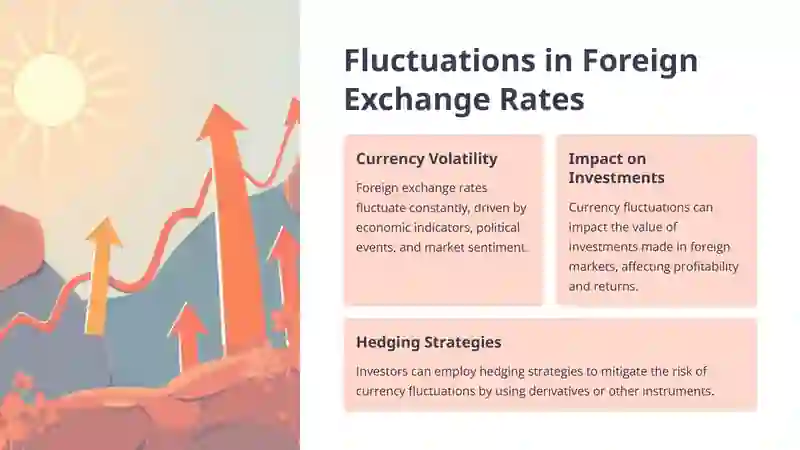 Fluctuations in Foreign Exchange Rates

Currency Volatility

Foreign exchange rates fluctuate constantly, driven by economic indicators, political events, and market sentiment.

Impact on Investments

Currency fluctuations can impact the value of investments made in foreign markets, affecting profitability and returns.

Hedging Strategies

Investors can employ hedging strategies to mitigate the risk of currency fluctuations by using derivatives or other instruments.